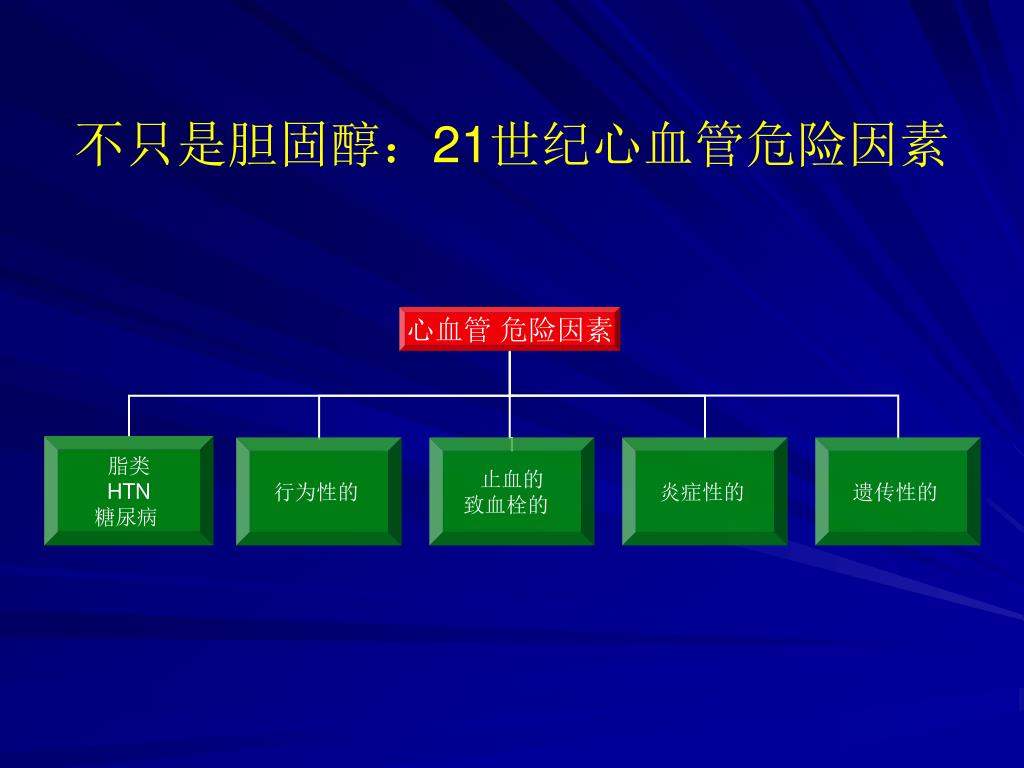 不只是胆固醇：21世纪心血管危险因素

心血管 危险因素

脂类
HTN
糖尿病

行为性的

止血的
致血栓的

炎症性的

遗传性的